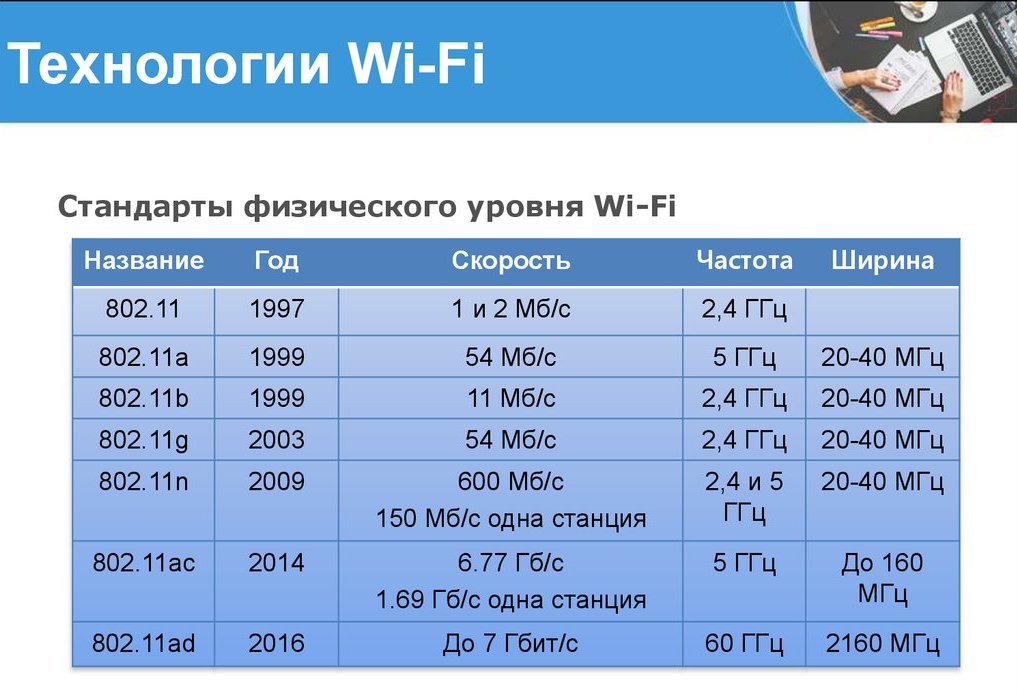 Технологии Wi-Fi

Стандарты физического уровня Wi-Fi

| Название | Год | Скорость | Частота | Ширина |
|---|---|---|---|---|
| 802.11 | 1997 | 1 и 2 Мб/с | 2,4 ГГц | |
| 802.11a | 1999 | 54 Мб/с | 5 ГГц | 20-40 МГц |
| 802.11b | 1999 | 11 Мб/с | 2,4 ГГц | 20-40 МГц |
| 802.11g | 2003 | 54 Мб/с | 2,4 ГГц | 20-40 МГц |
| 802.11n | 2009 | 600 Мб/с 150 Мб/с одна станция | 2,4 и 5 ГГц | 20-40 МГц |
| 802.11ac | 2014 | 6.77 Гб/с 1.69 Гб/с одна станция | 5 ГГц | До 160 МГц |
| 802.11ad | 2016 | До 7 Гбит/с | 60 ГГц | 2160 МГц |